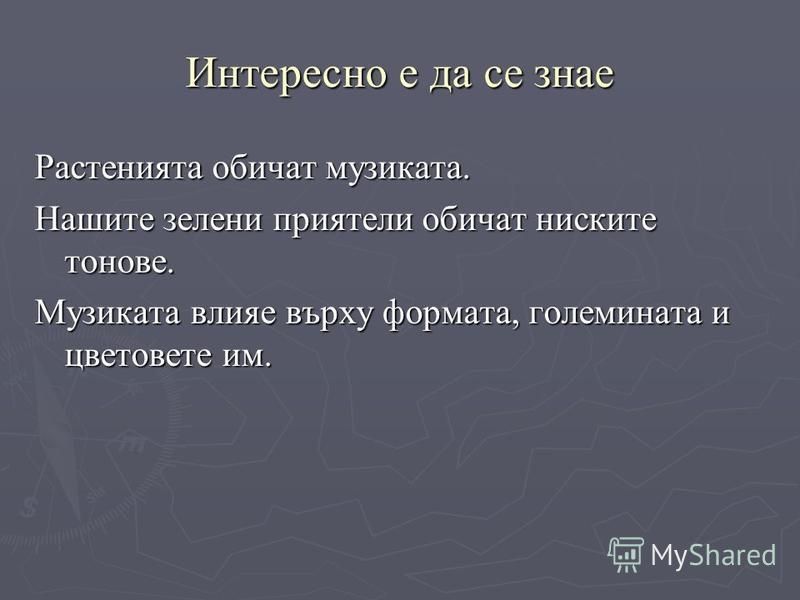 Интересно е да се знае

Растенията обичат музиката.

Нашите зелени приятели обичат ниските тонове.

Музиката влияе върху формата, големината и цветовете им.

MyShared